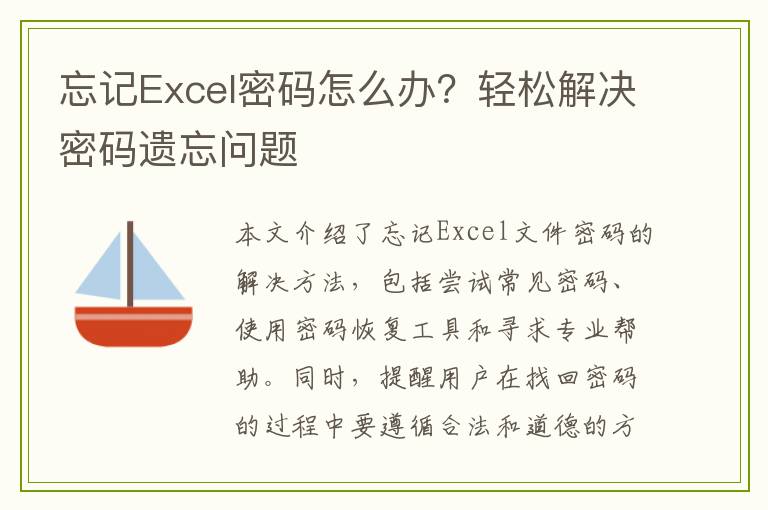 忘记Excel密码怎么办？轻松解决密码遗忘问题

本文介绍了忘记Excel文件密码的解决方法，包括尝试常见密码、使用密码恢复工具和寻求专业帮助。同时，提醒用户在找回密码的过程中要遵循合法和道德的方